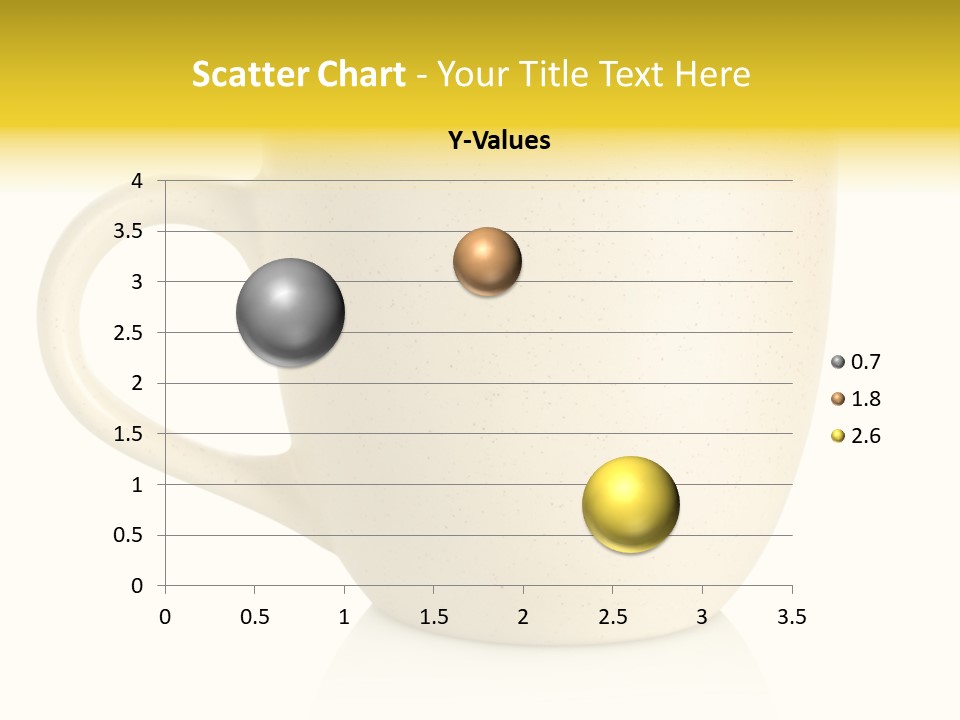 Scatter Chart - Your Title Text Here

Y-Values

4
3.5
3
2.5
2
1.5
1
0.5
0

0 0.5 1 1.5 2 2.5 3 3.5

0.7
1.8
2.6